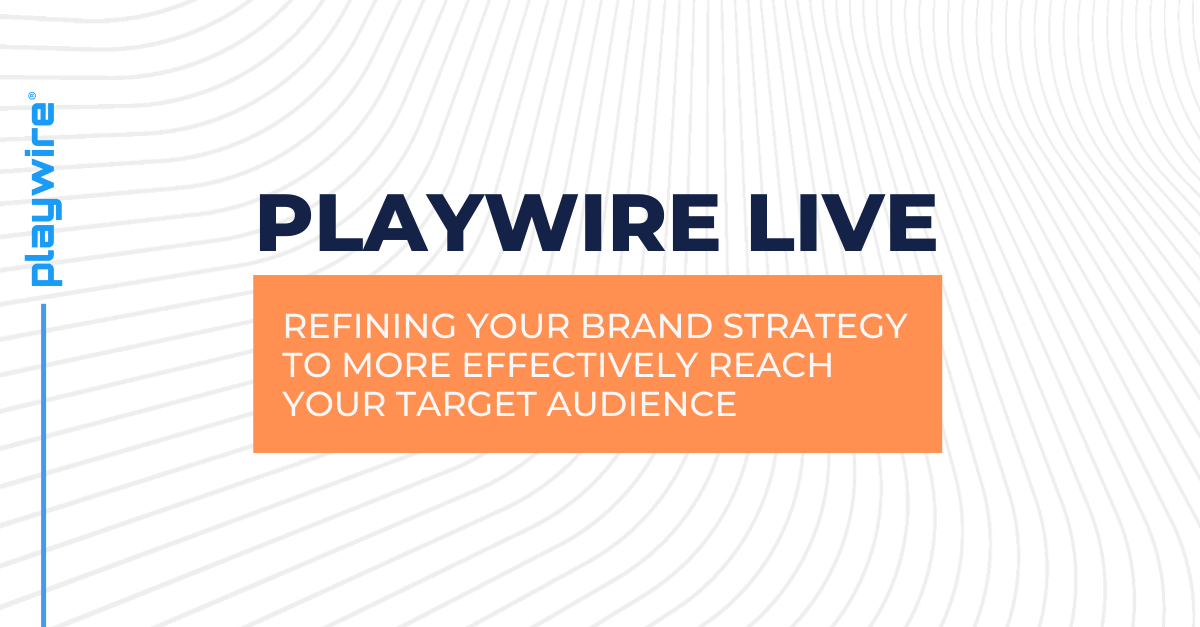 playwire®

PLAYWIRE LIVE

REFINING YOUR BRAND STRATEGY TO MORE EFFECTIVELY REACH YOUR TARGET AUDIENCE